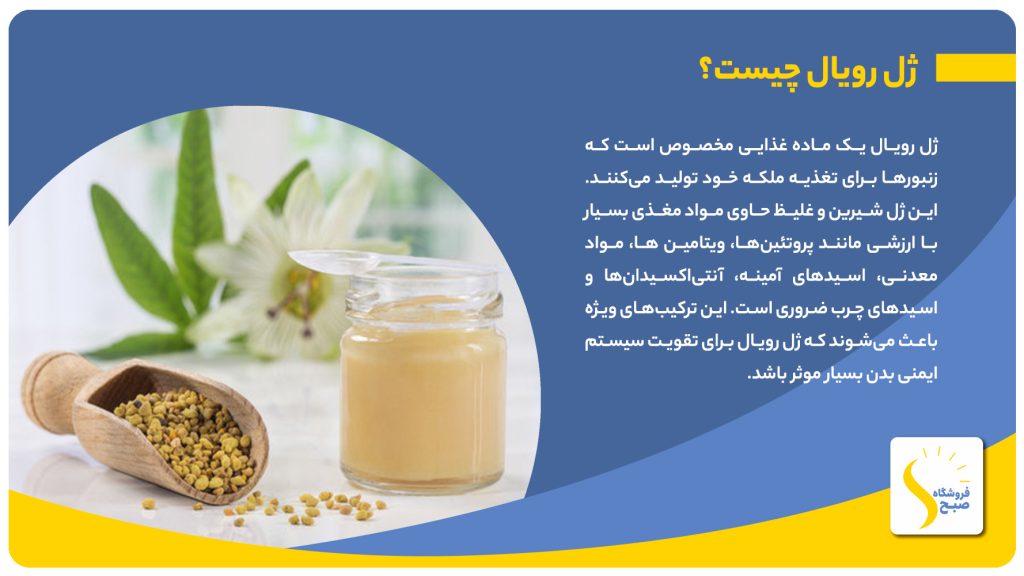 ژل رویال چیست؟

ژل رویال یک ماده غذایی مخصوص است که زنبورها برای تغذیه ملکه خود تولید می‌کنند. این ژل شیرین و غلیظ حاوی مواد مغذی بسیار با ارزشی مانند پروتئین‌ها، ویتامین ها، مواد معدنی، اسیدهای آمینه، آنتی‌اکسیدان‌ها و اسیدهای چرب ضروری است. این ترکیب‌های ویژه باعث می‌شوند که ژل رویال برای تقویت سیستم ایمنی بدن بسیار موثر باشد.

فروشگاه صبح